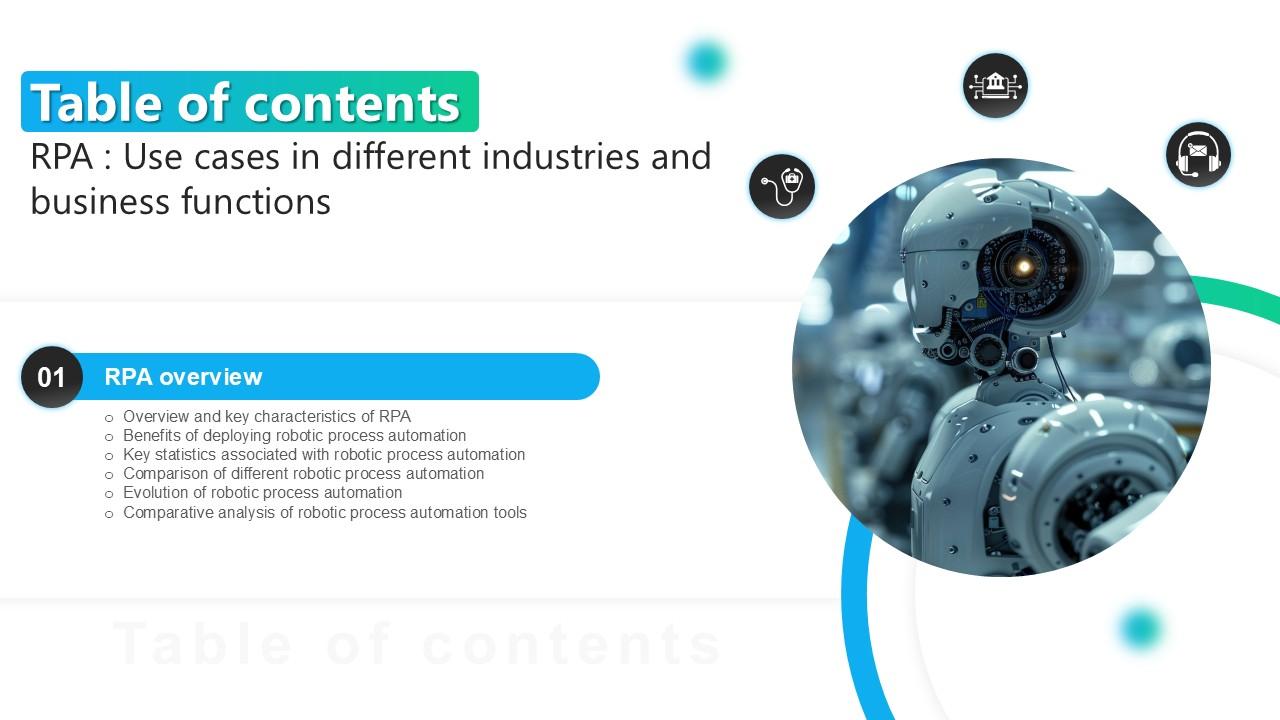 Table of contents
RPA : Use cases in different industries and business functions

01 RPA overview

○ Overview and key characteristics of RPA
○ Benefits of deploying robotic process automation
○ Key statistics associated with robotic process automation
○ Comparison of different robotic process automation
○ Evolution of robotic process automation
○ Comparative analysis of robotic process automation tools

Table of contents